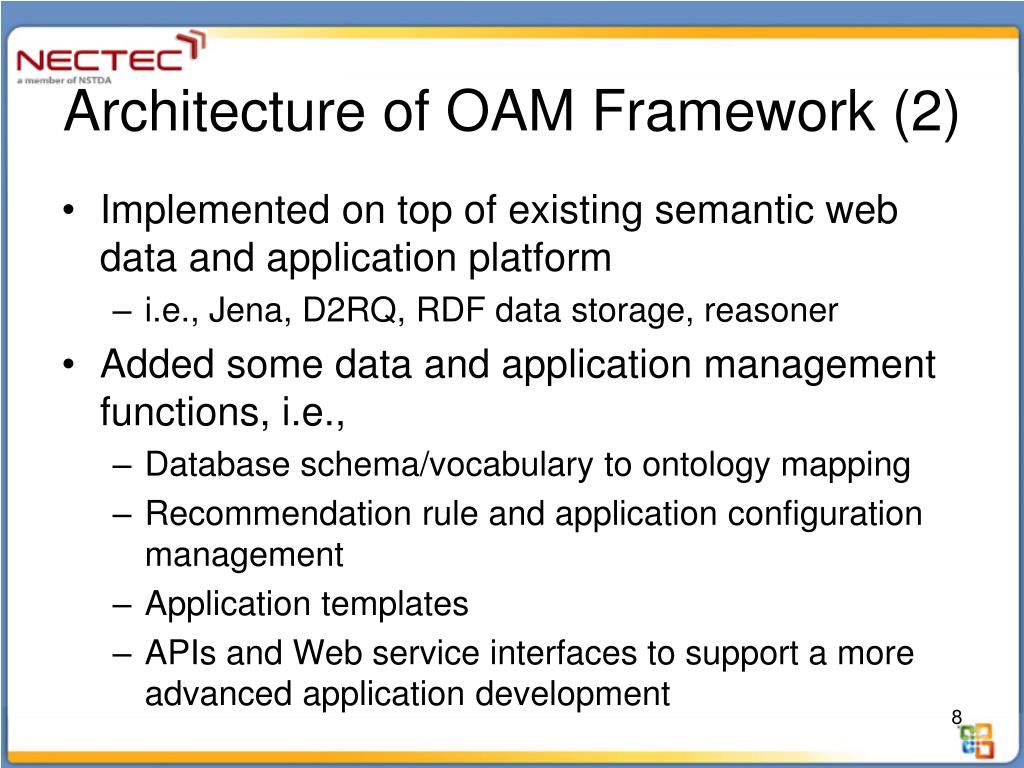 NECTEC
a member of NSTDA

Architecture of OAM Framework (2)

• Implemented on top of existing semantic web data and application platform
– i.e., Jena, D2RQ, RDF data storage, reasoner
• Added some data and application management functions, i.e.,
– Database schema/vocabulary to ontology mapping
– Recommendation rule and application configuration management
– Application templates
– APIs and Web service interfaces to support a more advanced application development

8